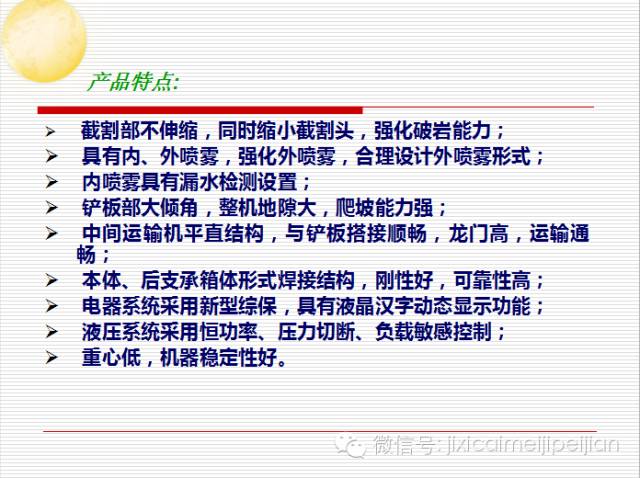 产品特点:

➢ 截割部不伸缩，同时缩小截割头，强化破岩能力；
➢ 具有内、外喷雾，强化外喷雾，合理设计外喷雾形式；
➢ 内喷雾具有漏水检测设置；
➢ 铲板部大倾角，整机地隙大，爬坡能力强；
➢ 中间运输机平直结构，与铲板搭接顺畅，龙门高，运输通畅；
➢ 本体、后支承箱体形式焊接结构，刚性好，可靠性高；
➢ 电器系统采用新型综保，具有液晶汉字动态显示功能；
➢ 液压系统采用恒功率、压力切断、负载敏感控制；
➢ 重心低，机器稳定性好。

微信号: jixicaimeijipeijian